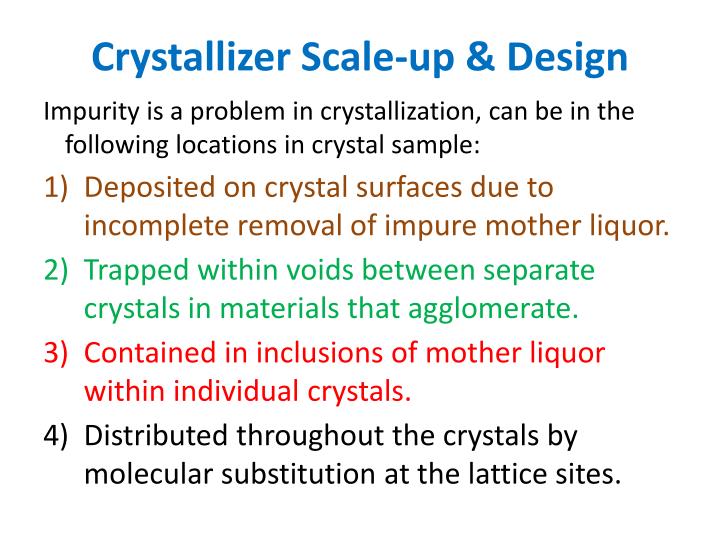 Crystallizer Scale-up & Design

Impurity is a problem in crystallization, can be in the following locations in crystal sample:

1) Deposited on crystal surfaces due to incomplete removal of impure mother liquor.
2) Trapped within voids between separate crystals in materials that agglomerate.
3) Contained in inclusions of mother liquor within individual crystals.
4) Distributed throughout the crystals by molecular substitution at the lattice sites.